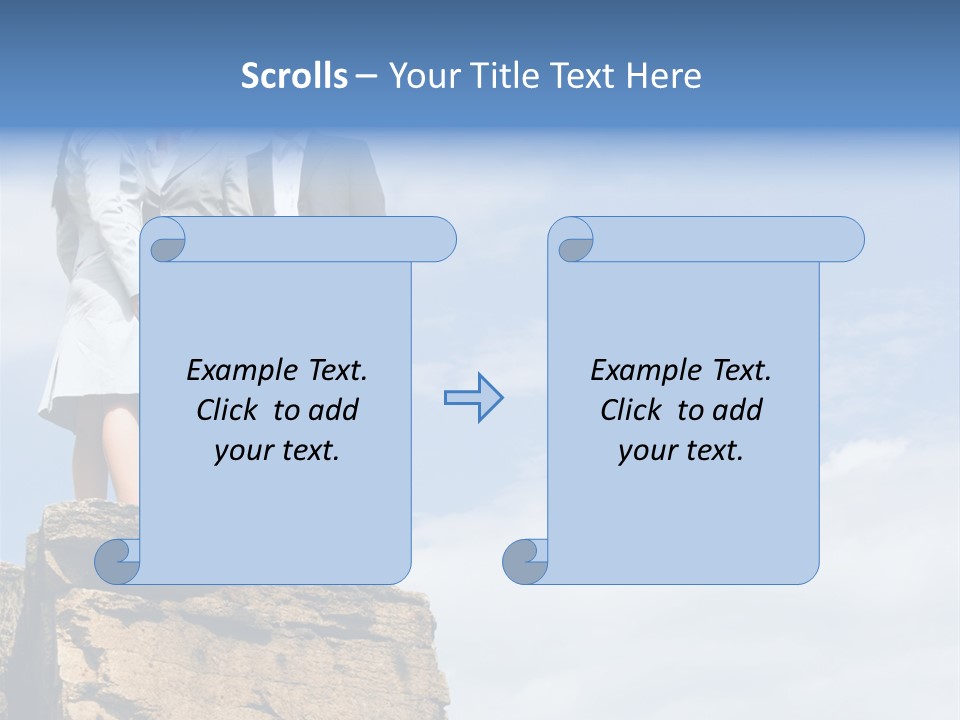 Scrolls – Your Title Text Here

Example Text. Click to add your text.

Example Text. Click to add your text.